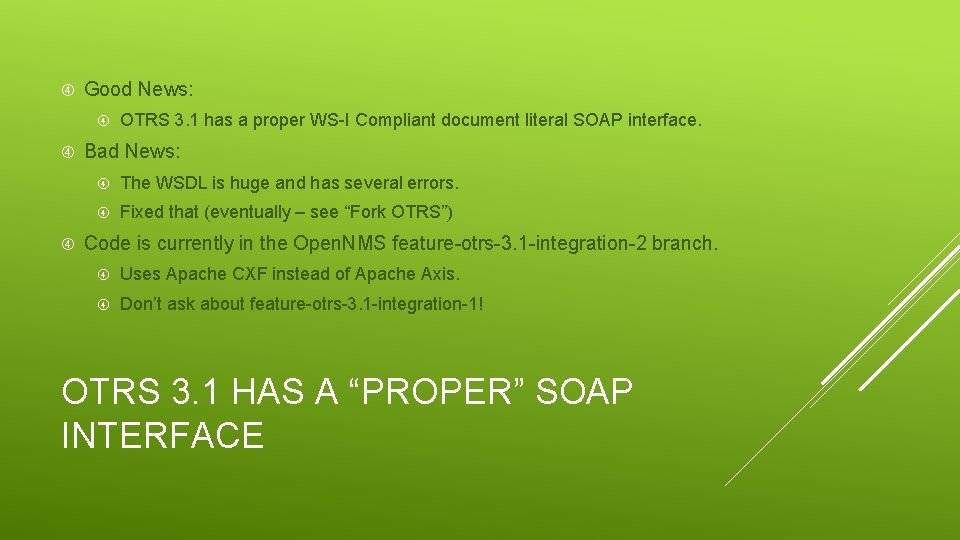 Good News:

OTRS 3.1 has a proper WS-I Compliant document literal SOAP interface.

Bad News:

The WSDL is huge and has several errors.

Fixed that (eventually – see “Fork OTRS”)

Code is currently in the OpenNMS feature-otrs-3.1-integration-2 branch.

Uses Apache CXF instead of Apache Axis.

Don’t ask about feature-otrs-3.1-integration-1!

OTRS 3.1 HAS A “PROPER” SOAP INTERFACE